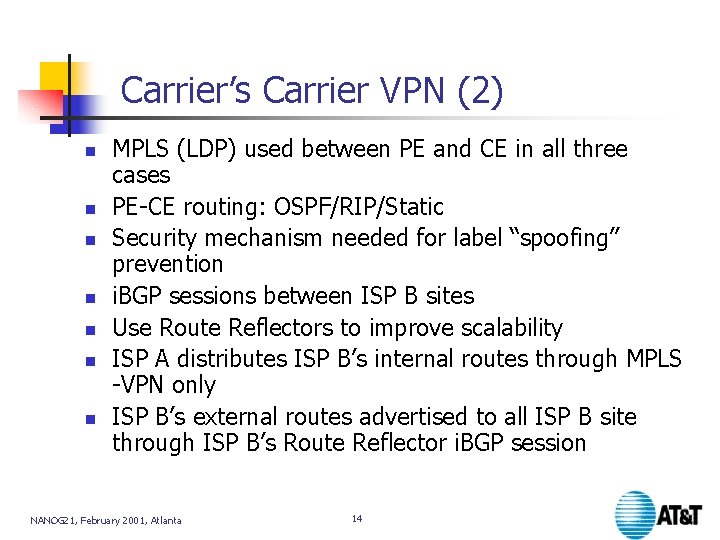 Carrier's Carrier VPN (2)

• MPLS (LDP) used between PE and CE in all three cases
• PE-CE routing: OSPF/RIP/Static
• Security mechanism needed for label "spoofing" prevention
• iBGP sessions between ISP B sites
• Use Route Reflectors to improve scalability
• ISP A distributes ISP B's internal routes through MPLS -VPN only
• ISP B's external routes advertised to all ISP B site through ISP B's Route Reflector iBGP session

NANOG21, February 2001, Atlanta

14

AT&T